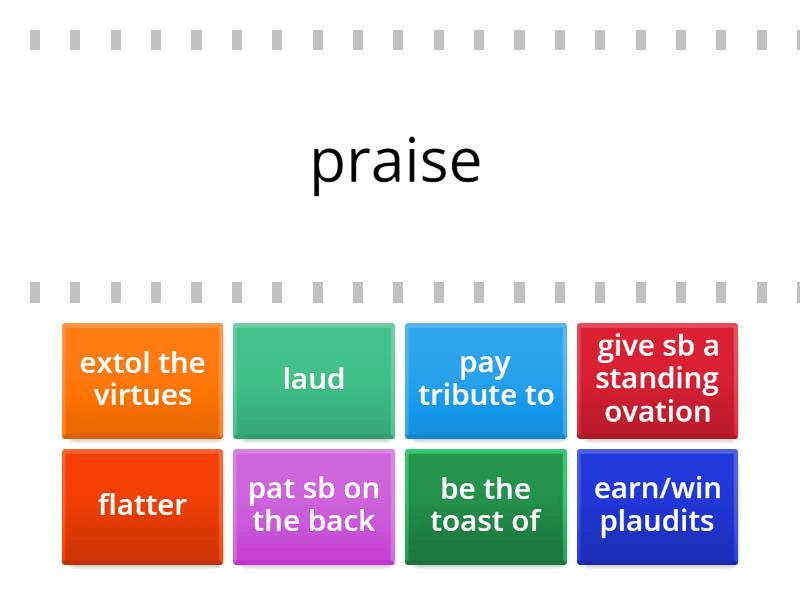 praise

extol the virtues

laud

pay tribute to

give sb a standing ovation

flatter

pat sb on the back

be the toast of

earn/win plaudits